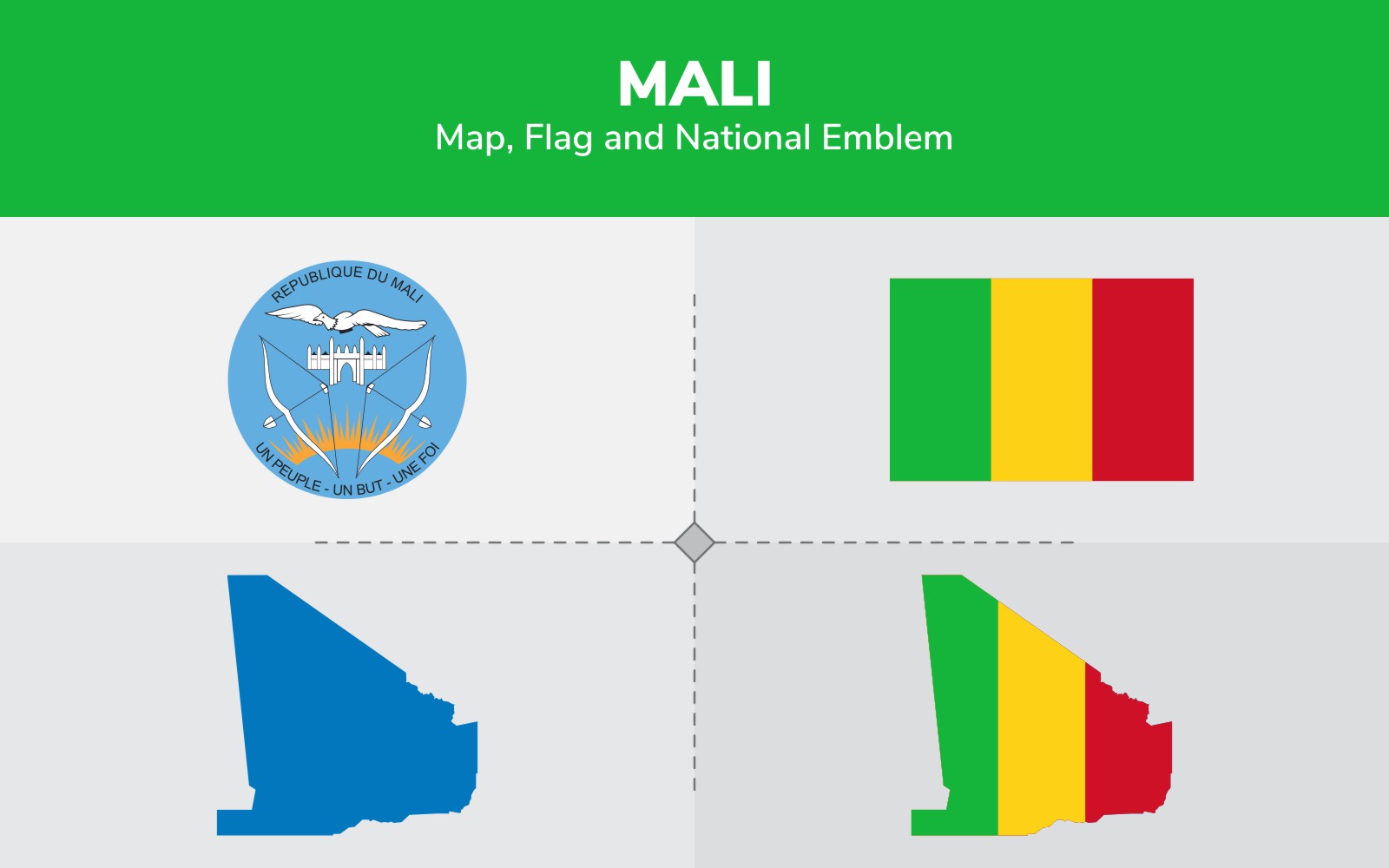 MALI
Map, Flag and National Emblem

REPUBLIQUE DU MALI
UN PEUPLE - UN BUT - UNE FOI